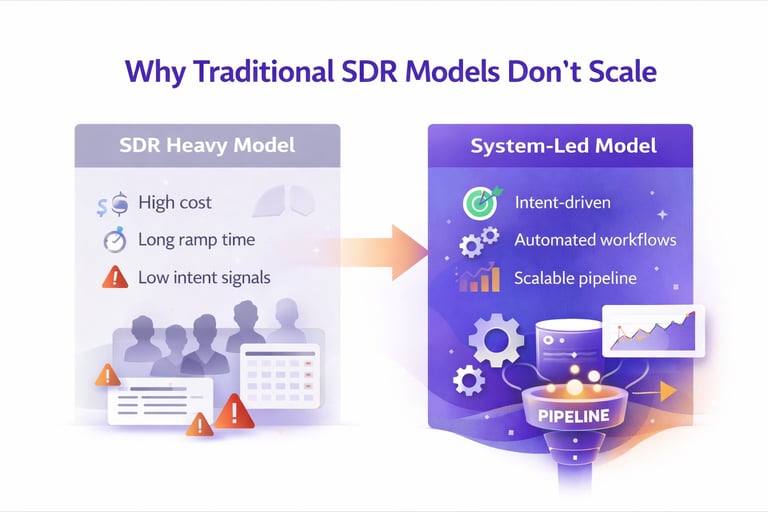 Why Traditional SDR Models Don't Scale

SDR Heavy Model

High cost

Long ramp time

Low intent signals

System-Led Model

Intent-driven

Automated workflows

Scalable pipeline

PIPELINE